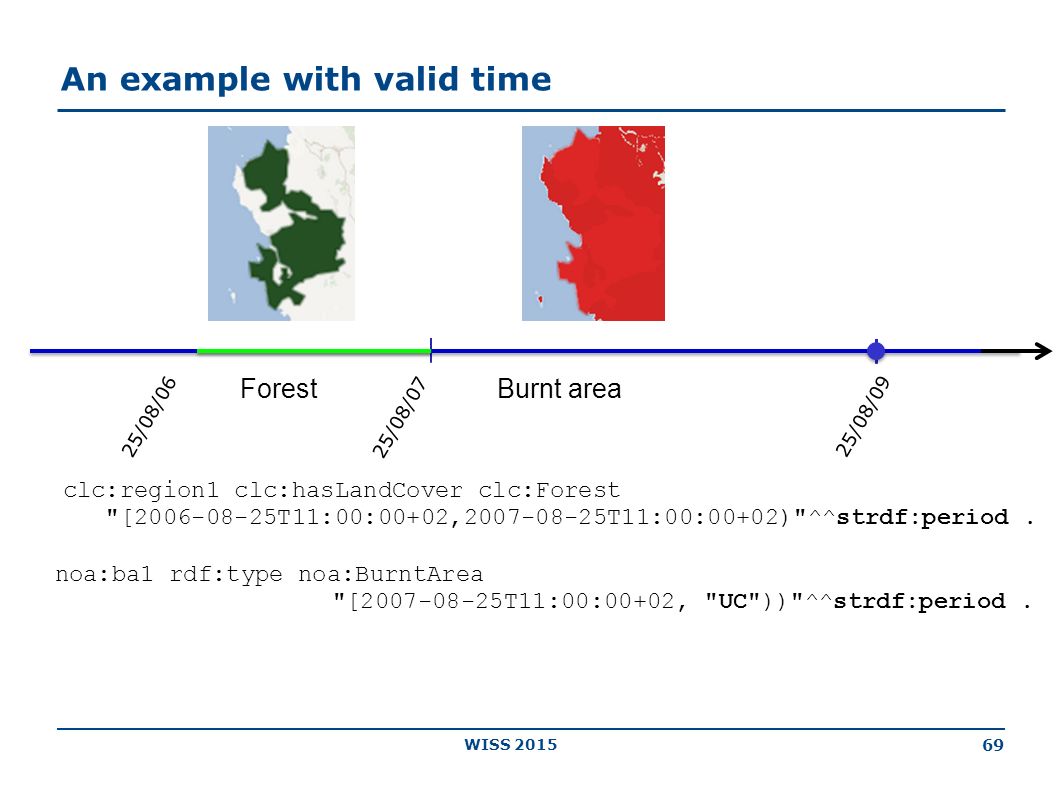 An example with valid time

25/08/06

Forest

25/08/07

Burnt area

25/08/09

clc:region1 clc:hasLandCover clc:Forest "[2006-08-25T11:00:00+02,2007-08-25T11:00:00+02)"^^strdf:period .

noa:ba1 rdf:type noa:BurntArea "[2007-08-25T11:00:00+02, "UC"))"^^strdf:period .

WISS 2015

69